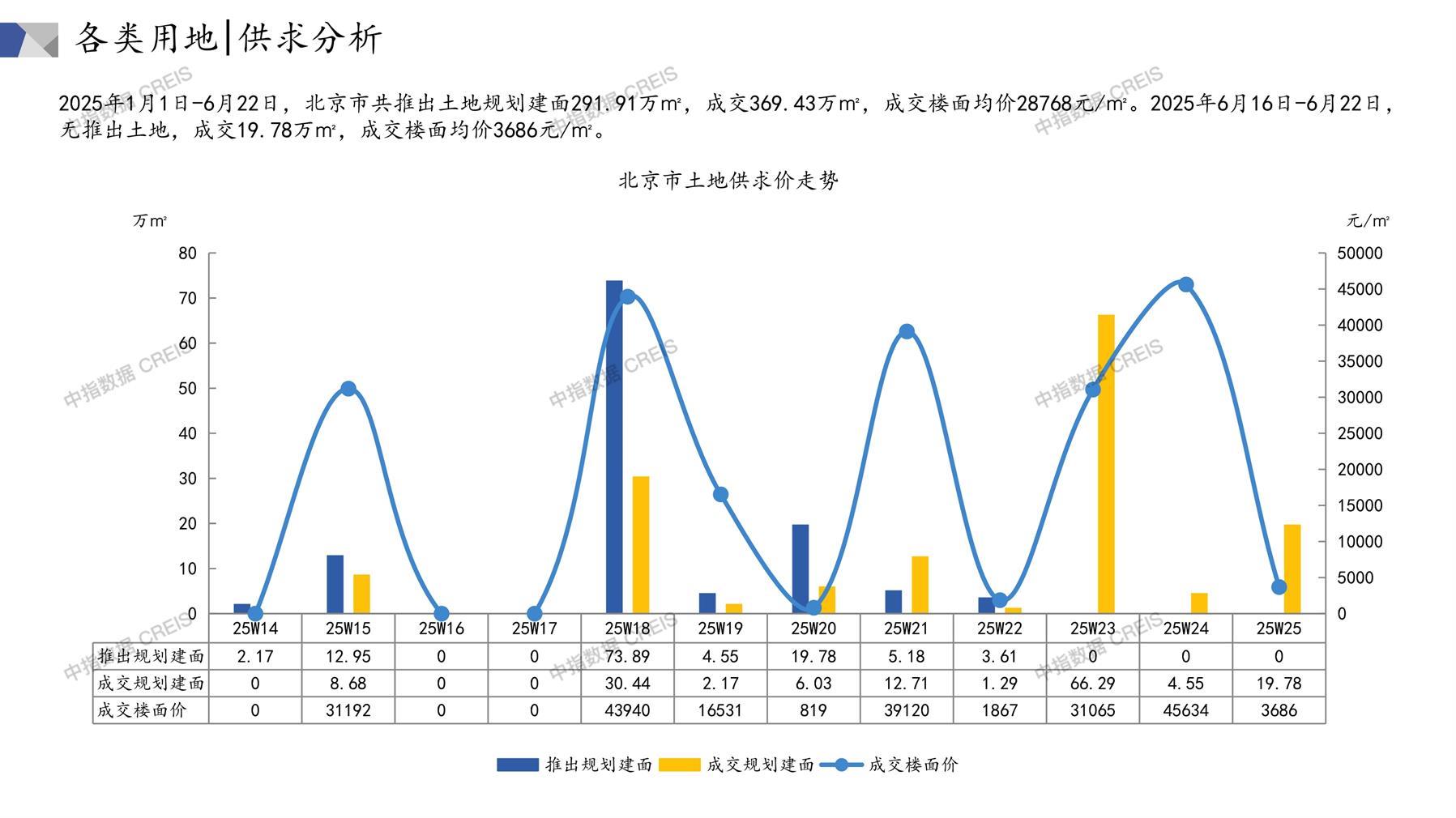 各类用地|供求分析

2025年1月1日-6月22日，北京市共推出土地规划建面291.91万㎡，成交369.43万㎡，成交楼面均价28768元/㎡。2025年6月16日-6月22日，无推出土地，成交19.78万㎡，成交楼面均价3686元/㎡。

北京市土地供求价走势

万㎡

元/㎡

80
70
60
50
40
30
20
10
0

50000
45000
40000
35000
30000
25000
20000
15000
10000
5000
0

| | 25W14 | 25W15 | 25W16 | 25W17 | 25W18 | 25W19 | 25W20 | 25W21 | 25W22 | 25W23 | 25W24 | 25W25 |
|---|---|---|---|---|---|---|---|---|---|---|---|---|
| 推出规划建面 | 2.17 | 12.95 | 0 | 0 | 73.89 | 4.55 | 19.78 | 5.18 | 3.61 | 0 | 0 | 0 |
| 成交规划建面 | 0 | 8.68 | 0 | 0 | 30.44 | 2.17 | 6.03 | 12.71 | 1.29 | 66.29 | 4.55 | 19.78 |
| 成交楼面价 | 0 | 31192 | 0 | 0 | 43940 | 16531 | 819 | 39120 | 1867 | 31065 | 45634 | 3686 |

推出规划建面 成交规划建面 成交楼面价

中指数据 CREIS